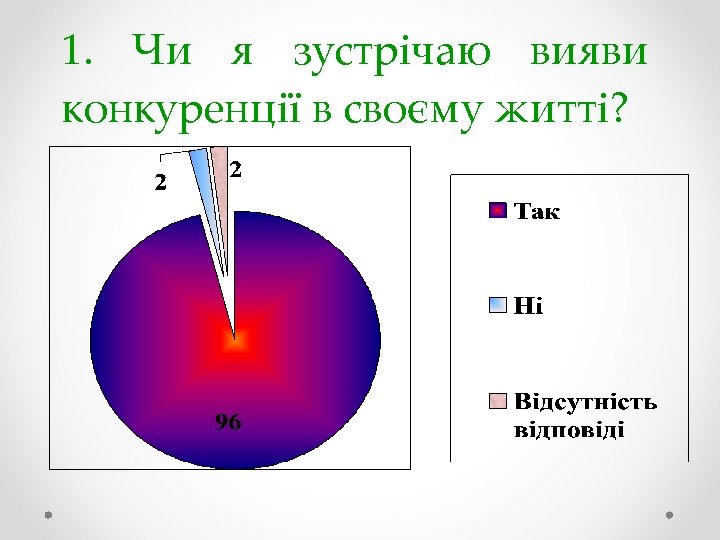 1. Чи я зустрічаю вияви конкуренції в своєму житті?

2

2

96

Так

Ні

Відсутність відповіді